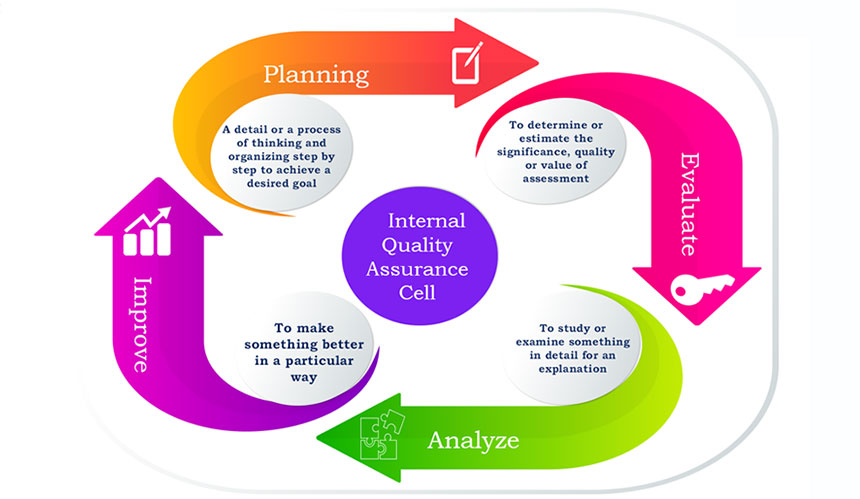 Planning

A detail or a process of thinking and organizing step by step to achieve a desired goal

Evaluate

To determine or estimate the significance, quality or value of assessment

Internal Quality Assurance Cell

Analyze

To study or examine something in detail for an explanation

Improve

To make something better in a particular way